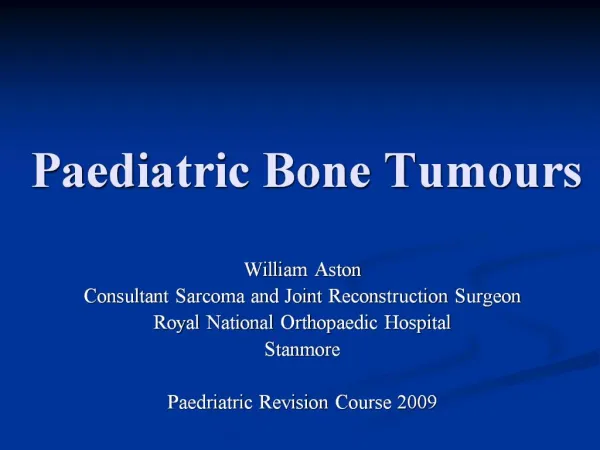 Paediatric Bone Tumours

William Aston
Consultant Sarcoma and Joint Reconstruction Surgeon
Royal National Orthopaedic Hospital
Stanmore

Paedriatric Revision Course 2009